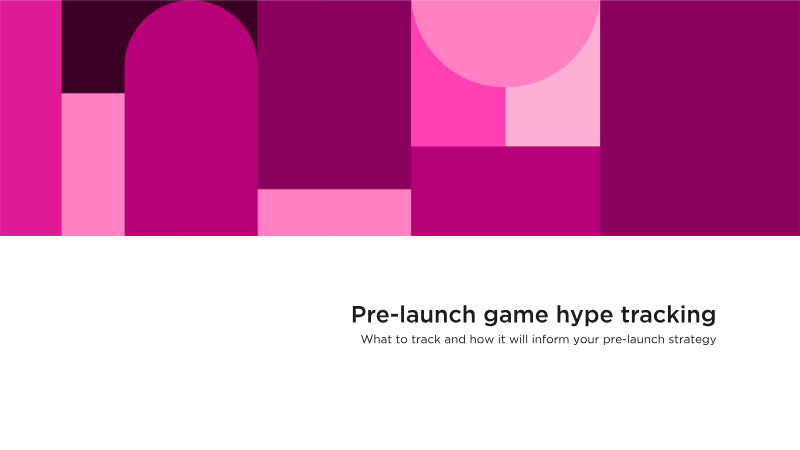 Pre-launch game hype tracking
What to track and how it will inform your pre-launch strategy